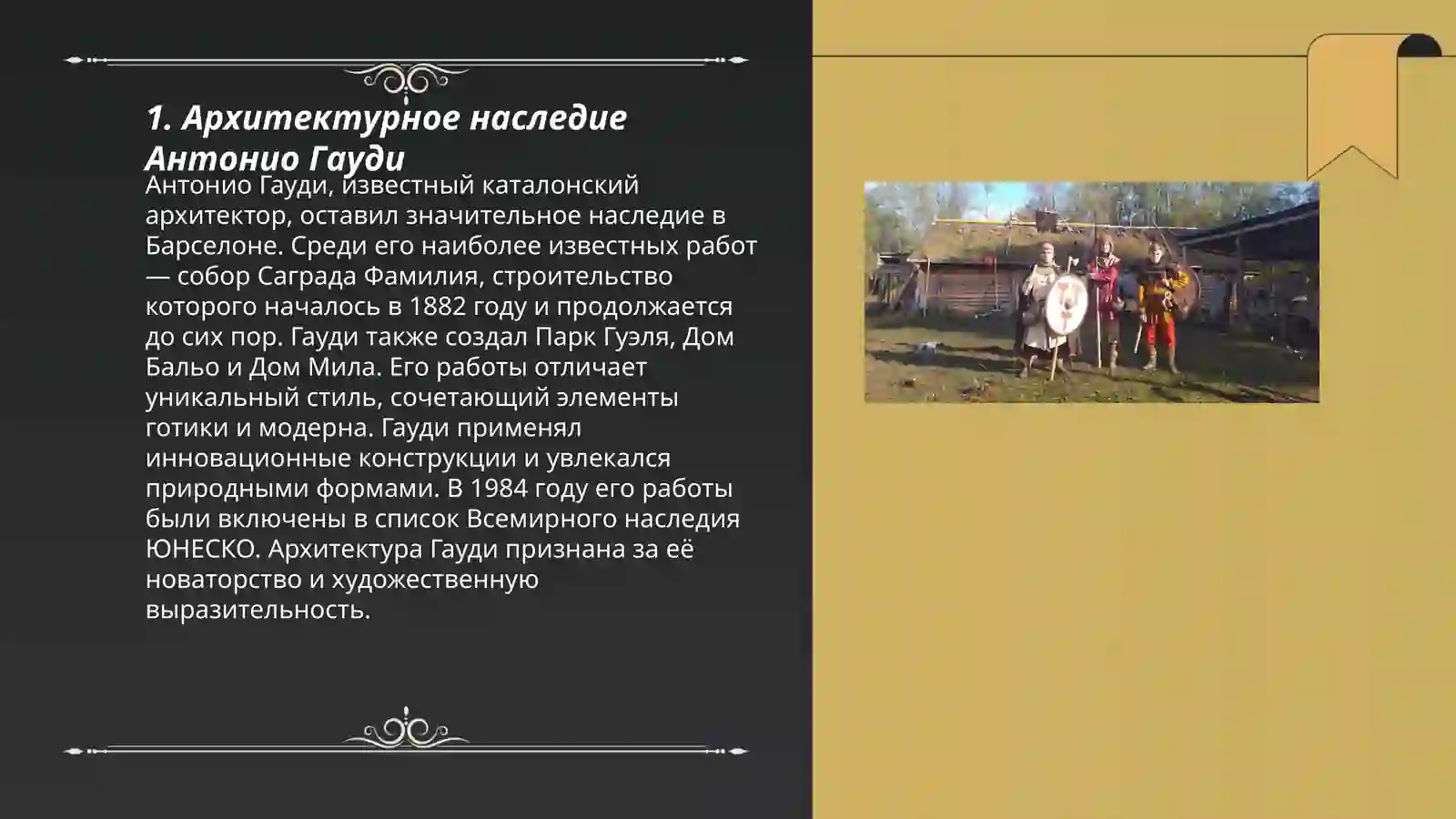 1. Архитектурное наследие Антонио Гауди

Антонио Гауди, известный каталонский архитектор, оставил значительное наследие в Барселоне. Среди его наиболее известных работ — собор Саграда Фамилия, строительство которого началось в 1882 году и продолжается до сих пор. Гауди также создал Парк Гуэля, Дом Бальо и Дом Мила. Его работы отличает уникальный стиль, сочетающий элементы готики и модерна. Гауди применял инновационные конструкции и увлекался природными формами. В 1984 году его работы были включены в список Всемирного наследия ЮНЕСКО. Архитектура Гауди признана за её новаторство и художественную выразительность.